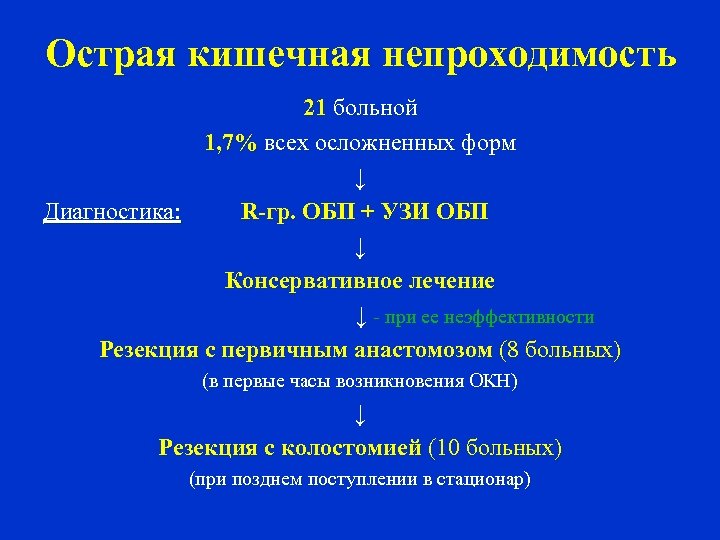 Острая кишечная непроходимость

21 больной

1,7% всех осложненных форм

↓

Диагностика: R-гр. ОБП + УЗИ ОБП

↓

Консервативное лечение

↓ - при ее неэффективности

Резекция с первичным анастомозом (8 больных)

(в первые часы возникновения ОКН)

↓

Резекция с колостомией (10 больных)

(при позднем поступлении в стационар)